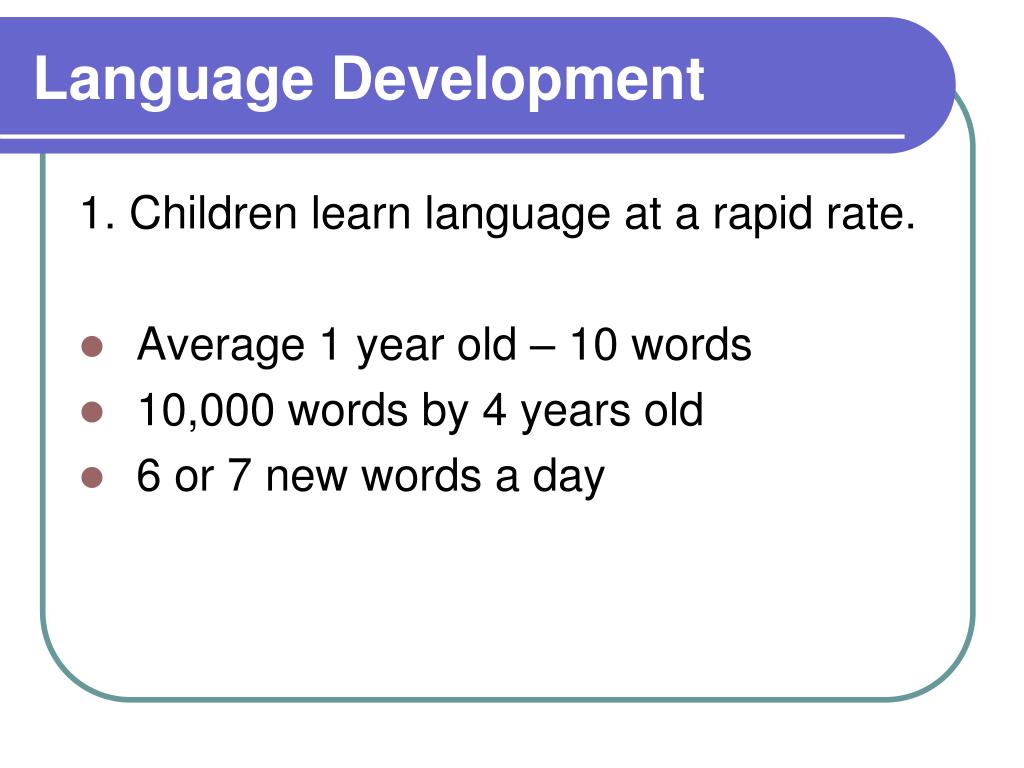 Language Development

1. Children learn language at a rapid rate.

- Average 1 year old – 10 words
- 10,000 words by 4 years old
- 6 or 7 new words a day